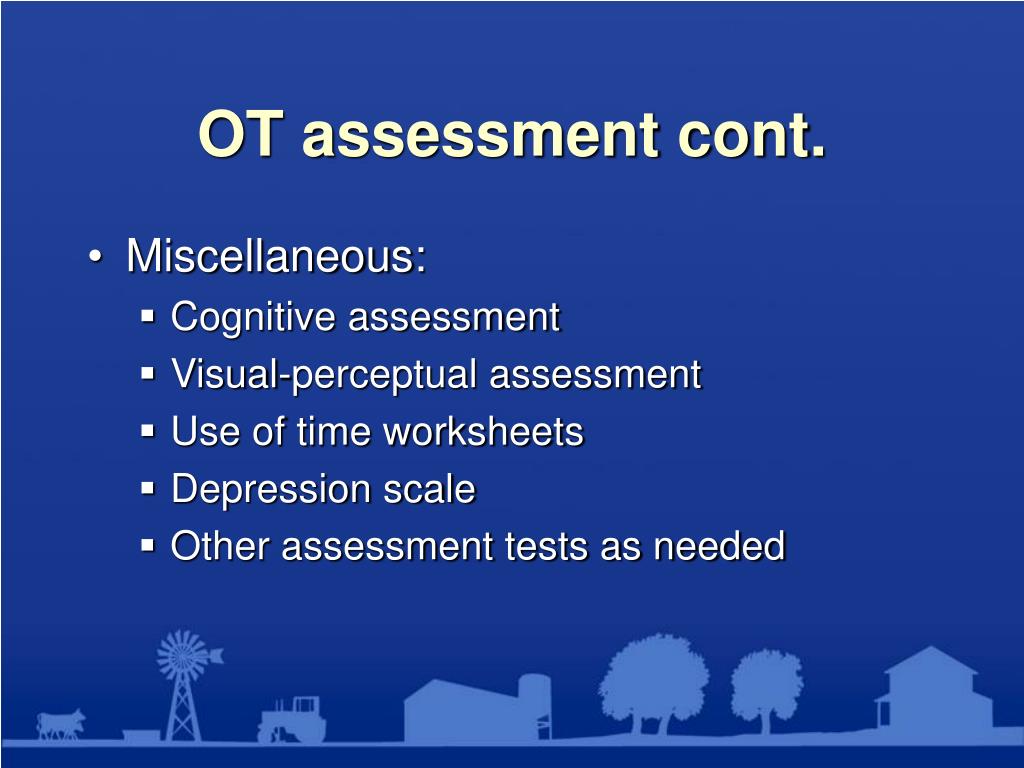 OT assessment cont.

• Miscellaneous:
▪ Cognitive assessment
▪ Visual-perceptual assessment
▪ Use of time worksheets
▪ Depression scale
▪ Other assessment tests as needed